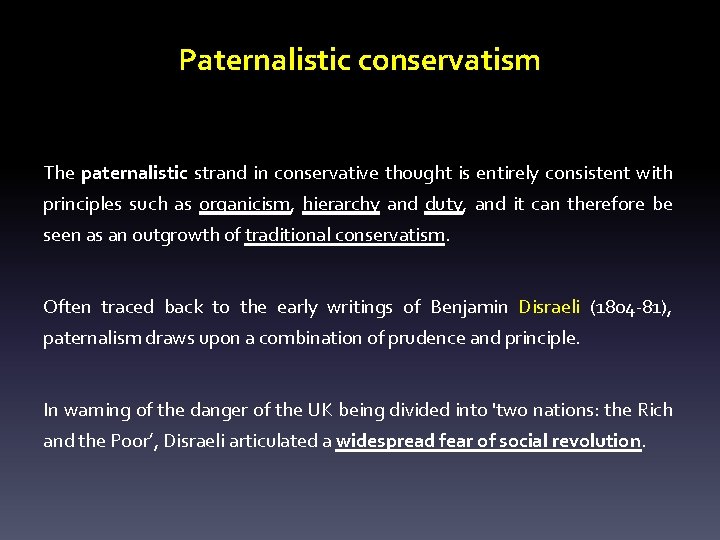 Paternalistic conservatism

The paternalistic strand in conservative thought is entirely consistent with principles such as organicism, hierarchy and duty, and it can therefore be seen as an outgrowth of traditional conservatism.

Often traced back to the early writings of Benjamin Disraeli (1804-81), paternalism draws upon a combination of prudence and principle.

In warning of the danger of the UK being divided into 'two nations: the Rich and the Poor', Disraeli articulated a widespread fear of social revolution.